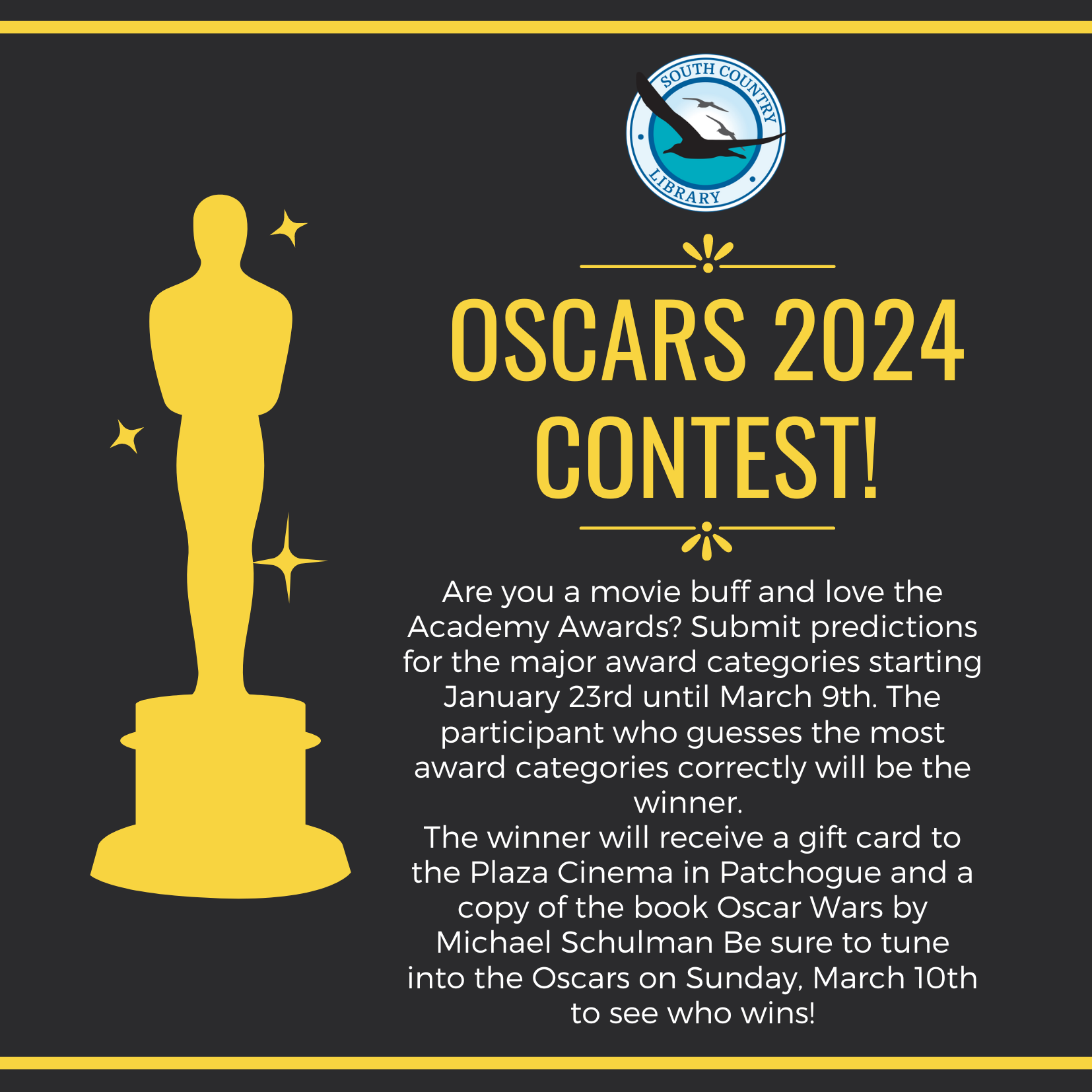 SOUTH COUNTRY LIBRARY

OSCARS 2024 CONTEST!

Are you a movie buff and love the Academy Awards? Submit predictions for the major award categories starting January 23rd until March 9th. The participant who guesses the most award categories correctly will be the winner.
The winner will receive a gift card to the Plaza Cinema in Patchogue and a copy of the book Oscar Wars by Michael Schulman Be sure to tune into the Oscars on Sunday, March 10th to see who wins!